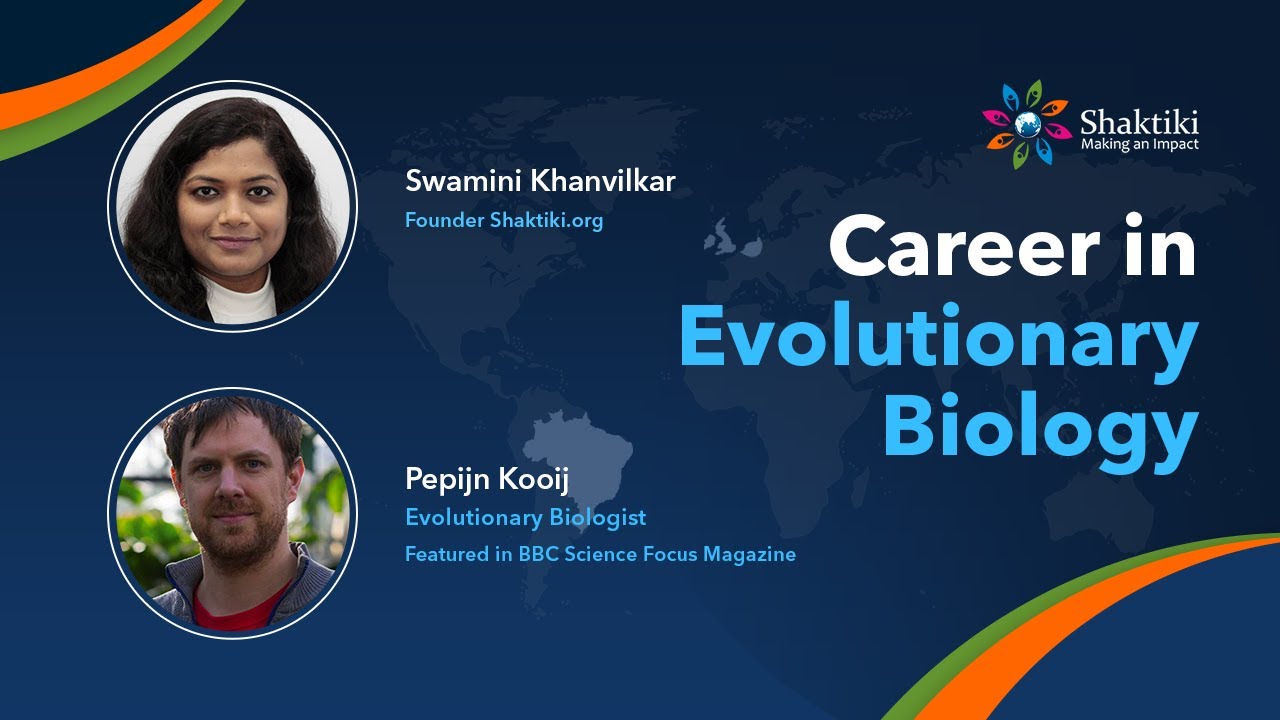 Shaktiki
Making an Impact

Swamini Khanvilkar
Founder Shaktiki.org

Career in
Evolutionary
Biology

Pepijn Kooij
Evolutionary Biologist
Featured in BBC Science Focus Magazine